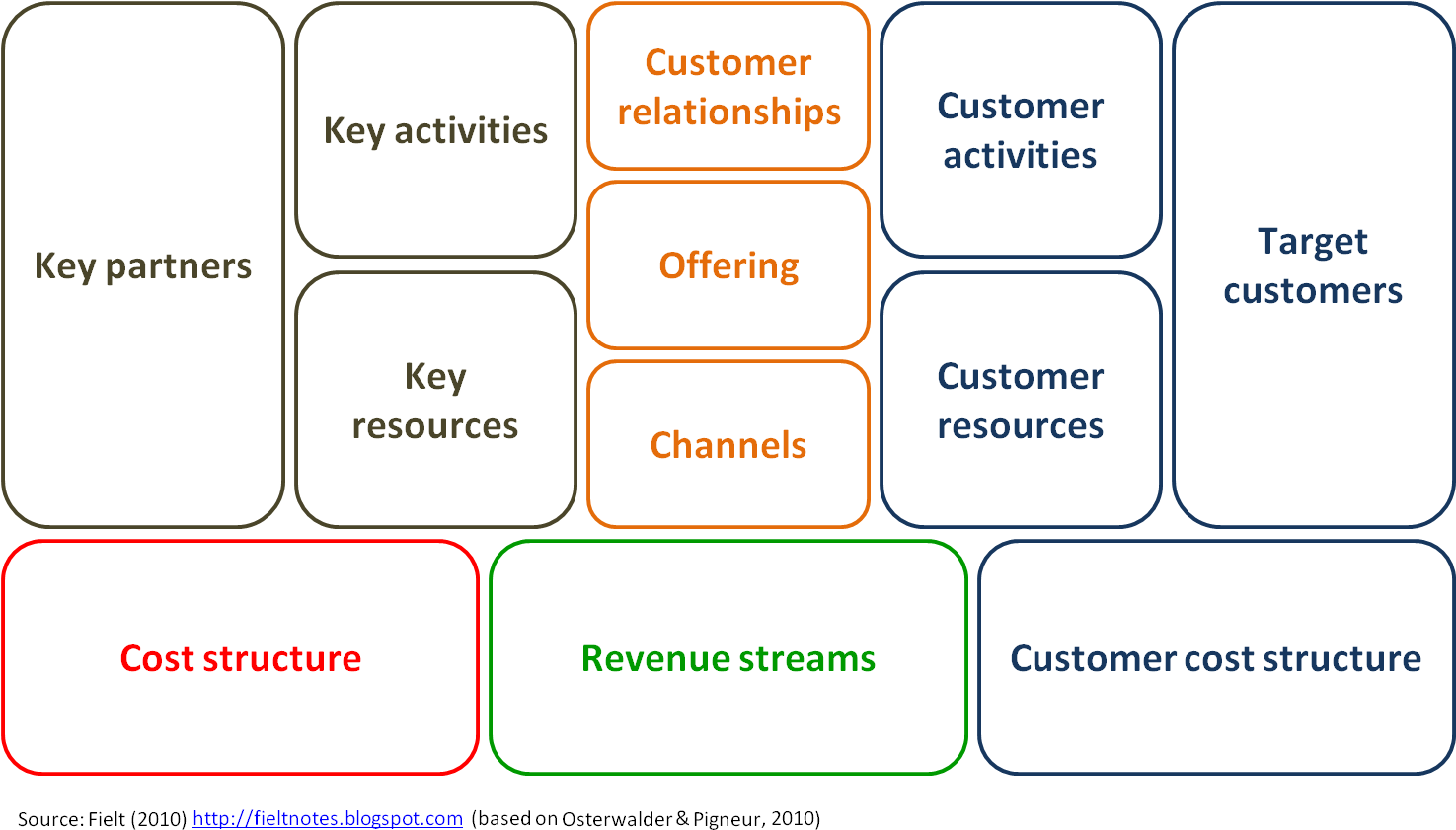 Key partners

Key activities

Key resources

Customer relationships

Offering

Channels

Customer activities

Customer resources

Target customers

Cost structure

Revenue streams

Customer cost structure

Source: Fielt (2010) http://fieltnotes.blogspot.com (based on Osterwalder & Pigneur, 2010)